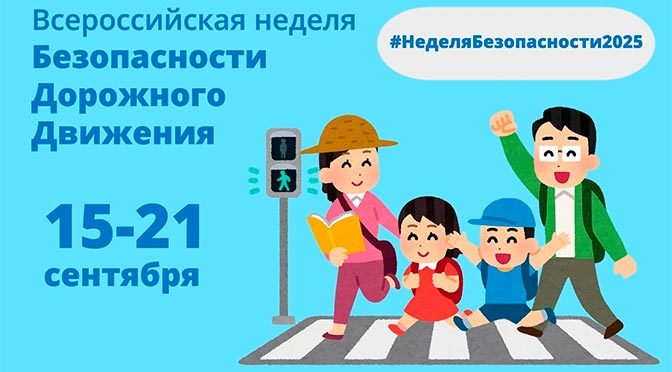 Всероссийская неделя
Безопасности
Дорожного
Движения

#НеделяБезопасности2025

15-21
сентября